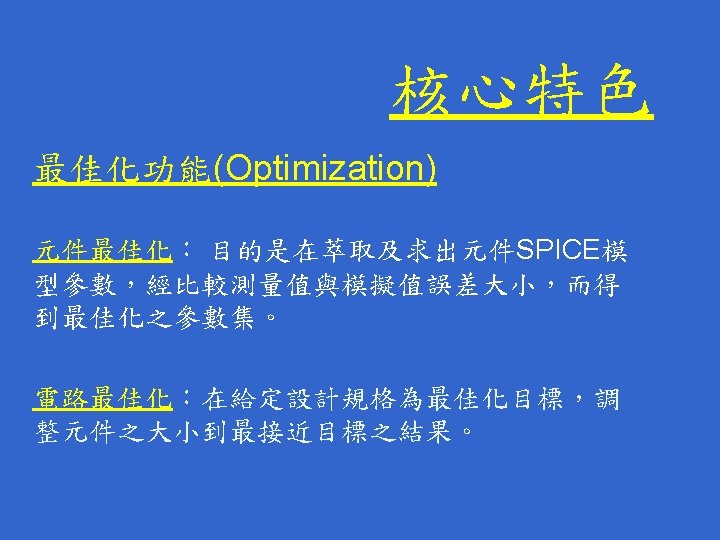 核心特色

最佳化功能(Optimization)

元件最佳化： 目的是在萃取及求出元件SPICE模型參數，經比較測量值與模擬值誤差大小，而得到最佳化之參數集。

電路最佳化：在給定設計規格為最佳化目標，調整元件之大小到最接近目標之結果。